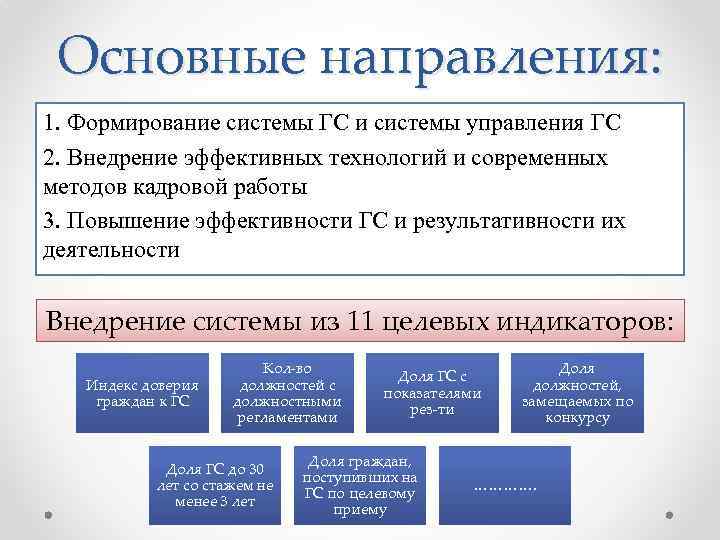 Основные направления:

1. Формирование системы ГС и системы управления ГС

2. Внедрение эффективных технологий и современных методов кадровой работы

3. Повышение эффективности ГС и результативности их деятельности

Внедрение системы из 11 целевых индикаторов:

Индекс доверия граждан к ГС

Кол-во должностей с должностными регламентами

Доля ГС с показателями рез-ти

Доля должностей, замещаемых по конкурсу

Доля ГС до 30 лет со стажем не менее 3 лет

Доля граждан, поступивших на ГС по целевому приему

…………